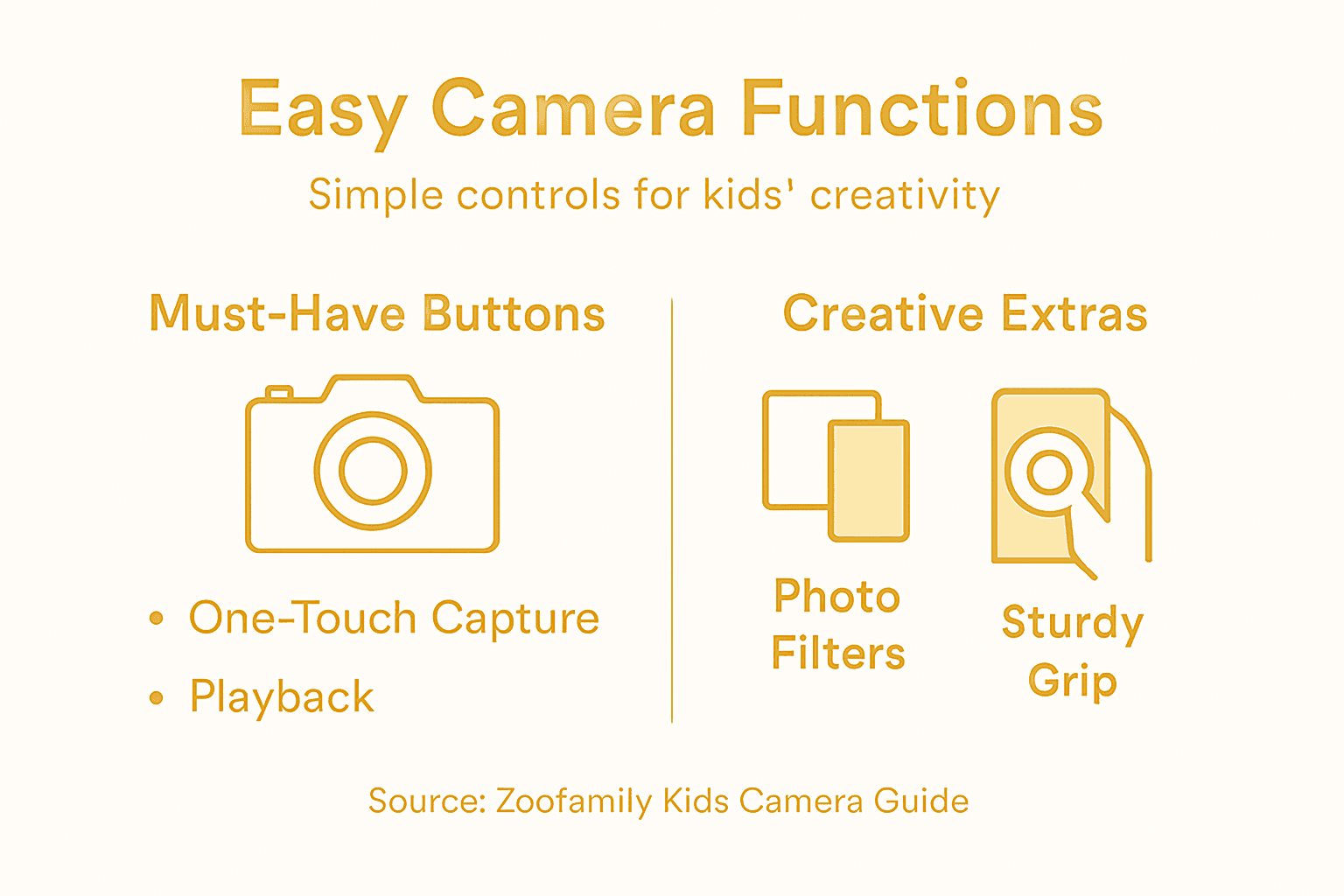 Easy Camera Functions

Simple controls for kids' creativity

Must-Have Buttons

• One-Touch Capture
• Playback

Creative Extras

Photo Filters

Sturdy Grip

Source: Zoofamily Kids Camera Guide